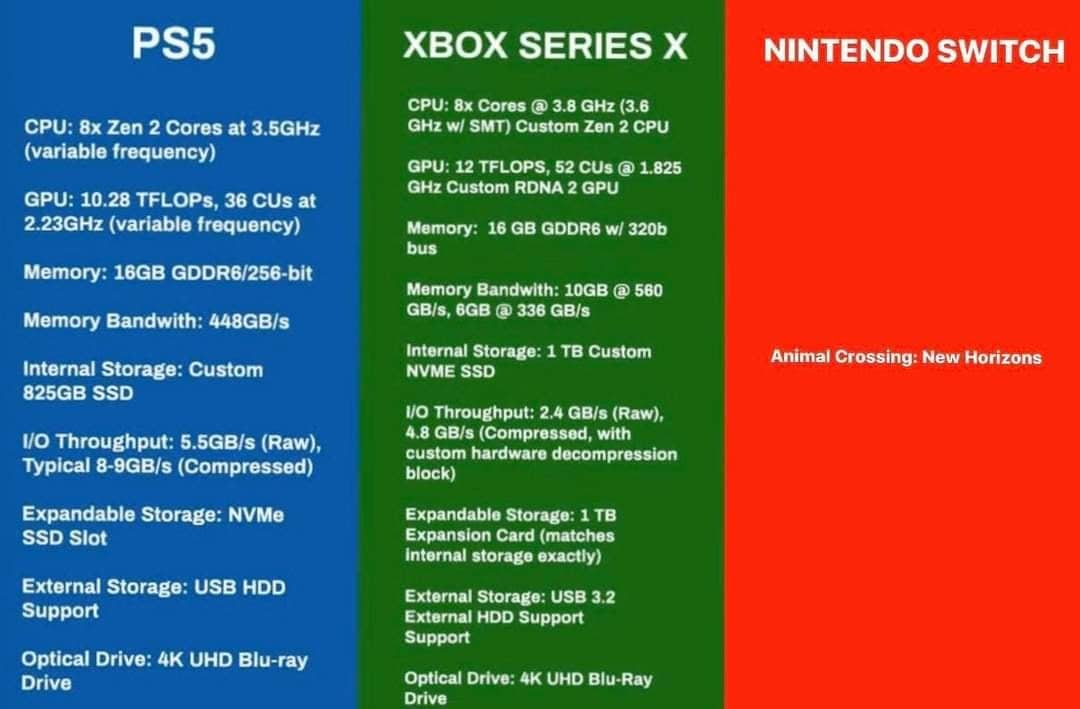 PS5

CPU: 8x Zen 2 Cores at 3.5GHz (variable frequency)

GPU: 10.28 TFLOPs, 36 CUs at 2.23GHz (variable frequency)

Memory: 16GB GDDR6/256-bit

Memory Bandwith: 448GB/s

Internal Storage: Custom 825GB SSD

I/O Throughput: 5.5GB/s (Raw), Typical 8-9GB/s (Compressed)

Expandable Storage: NVMe SSD Slot

External Storage: USB HDD Support

Optical Drive: 4K UHD Blu-ray Drive

XBOX SERIES X

CPU: 8x Cores @ 3.8 GHz (3.6 GHz w/ SMT) Custom Zen 2 CPU

GPU: 12 TFLOPS, 52 CUs @ 1.825 GHz Custom RDNA 2 GPU

Memory: 16 GB GDDR6 w/ 320b bus

Memory Bandwith: 10GB @ 560 GB/s, 6GB @ 336 GB/s

Internal Storage: 1 TB Custom NVME SSD

I/O Throughput: 2.4 GB/s (Raw), 4.8 GB/s (Compressed, with custom hardware decompression block)

Expandable Storage: 1 TB Expansion Card (matches internal storage exactly)

External Storage: USB 3.2 External HDD Support Support

Optical Drive: 4K UHD Blu-Ray Drive

NINTENDO SWITCH

Animal Crossing: New Horizons